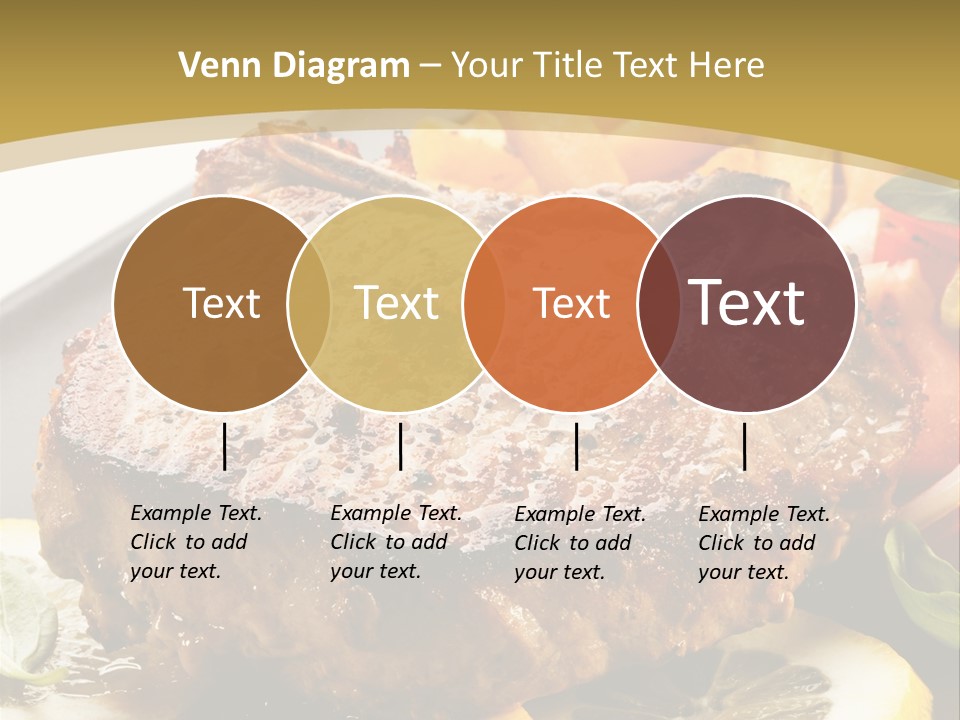 Venn Diagram – Your Title Text Here

Text

Text

Text

Text

Example Text. Click to add your text.

Example Text. Click to add your text.

Example Text. Click to add your text.

Example Text. Click to add your text.